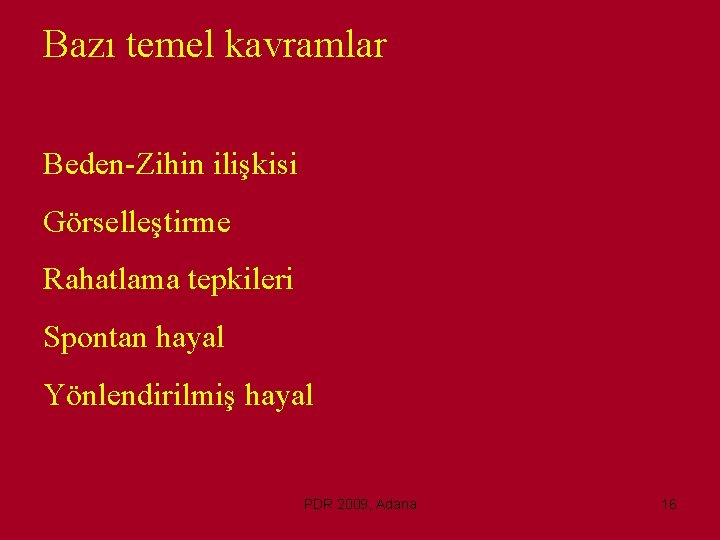 Bazı temel kavramlar

Beden-Zihin ilişkisi

Görselleştirme

Rahatlama tepkileri

Spontan hayal

Yönlendirilmiş hayal

PDR 2009, Adana

16